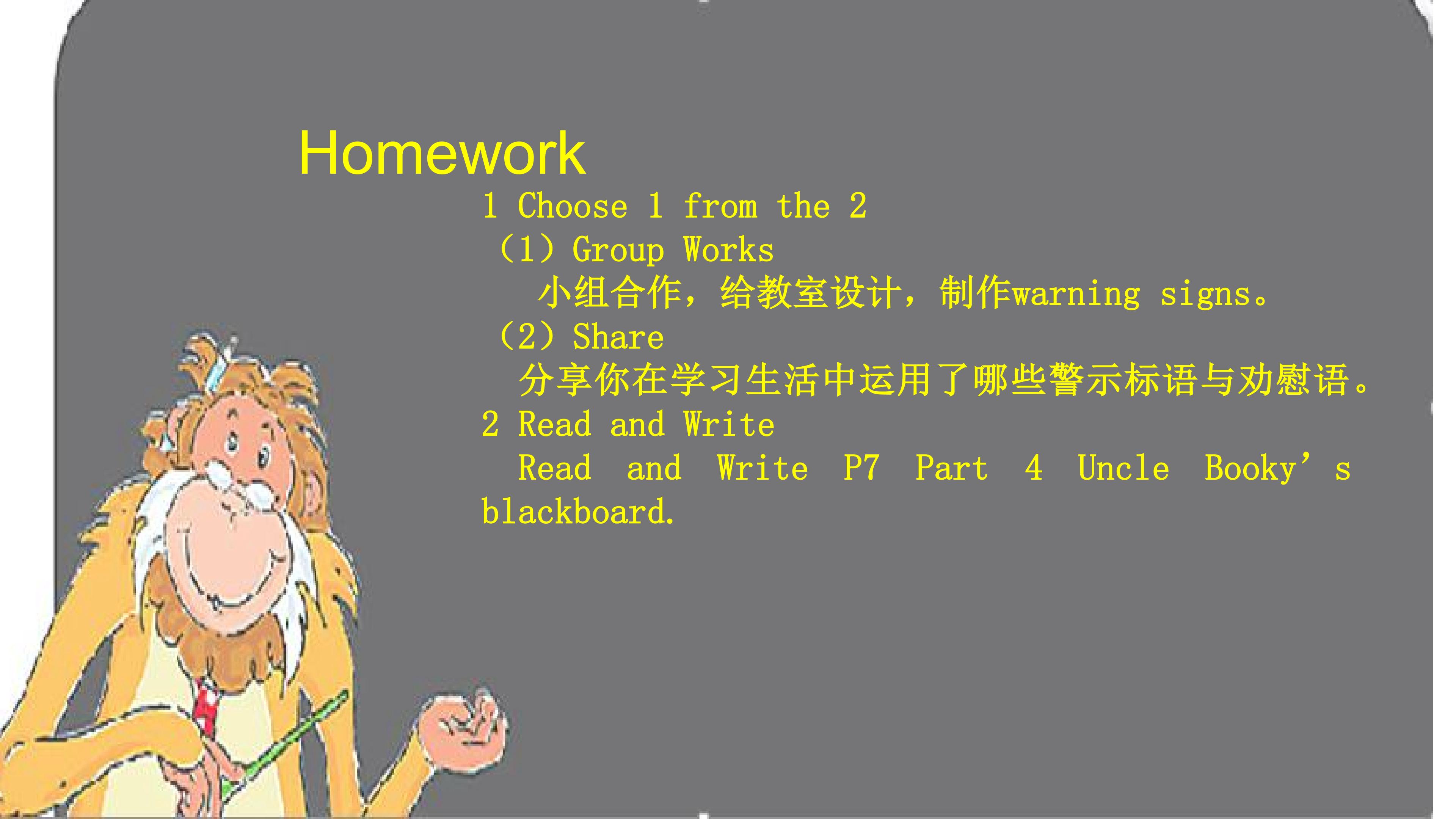 Homework

1 Choose 1 from the 2

（1）Group Works

小组合作，给教室设计，制作warning signs。

（2）Share

分享你在学习生活中运用了哪些警示标语与劝慰语。

2 Read and Write

Read and Write P7 Part 4 Uncle Booky’s blackboard.